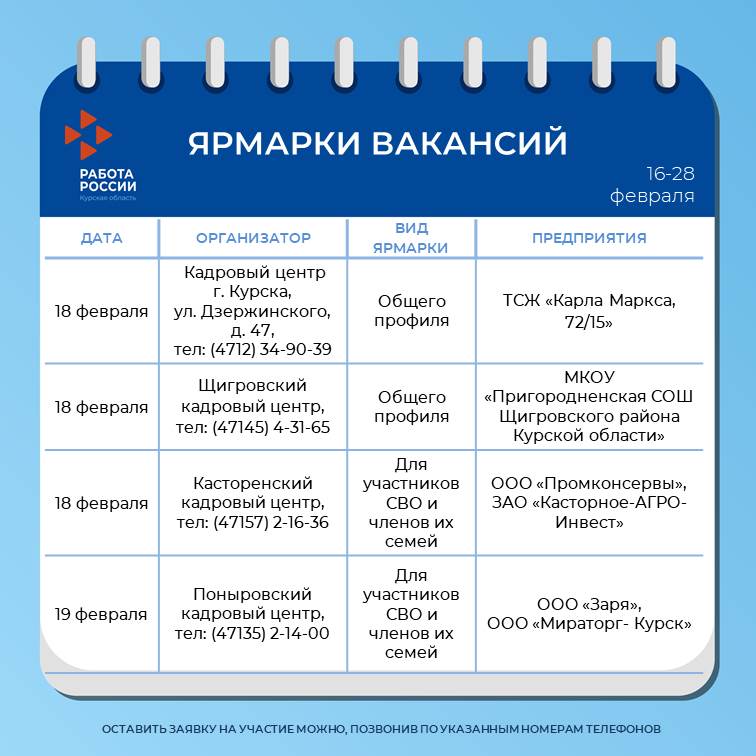 РАБОТА РОССИИ
Курская область

ЯРМАРКИ ВАКАНСИЙ

16-28 февраля

| ДАТА | ОРГАНИЗАТОР | ВИД ЯРМАРКИ | ПРЕДПРИЯТИЯ |
|---|---|---|---|
| 18 февраля | Кадровый центр г. Курска, ул. Дзержинского, д. 47, тел: (4712) 34-90-39 | Общего профиля | ТСЖ «Карла Маркса, 72/15» |
| 18 февраля | Щигровский кадровый центр, тел: (47145) 4-31-65 | Общего профиля | МКОУ «Пригородненская СОШ Щигровского района Курской области» |
| 18 февраля | Касторенский кадровый центр, тел: (47157) 2-16-36 | Для участников СВО и членов их семей | ООО «Промконсервы», ЗАО «Касторное-АГРО-Инвест» |
| 19 февраля | Поныровский кадровый центр, тел: (47135) 2-14-00 | Для участников СВО и членов их семей | ООО «Заря», ООО «Мираторг- Курск» |

ОСТАВИТЬ ЗАЯВКУ НА УЧАСТИЕ МОЖНО, ПОЗВОНИВ ПО УКАЗАННЫМ НОМЕРАМ ТЕЛЕФОНОВ